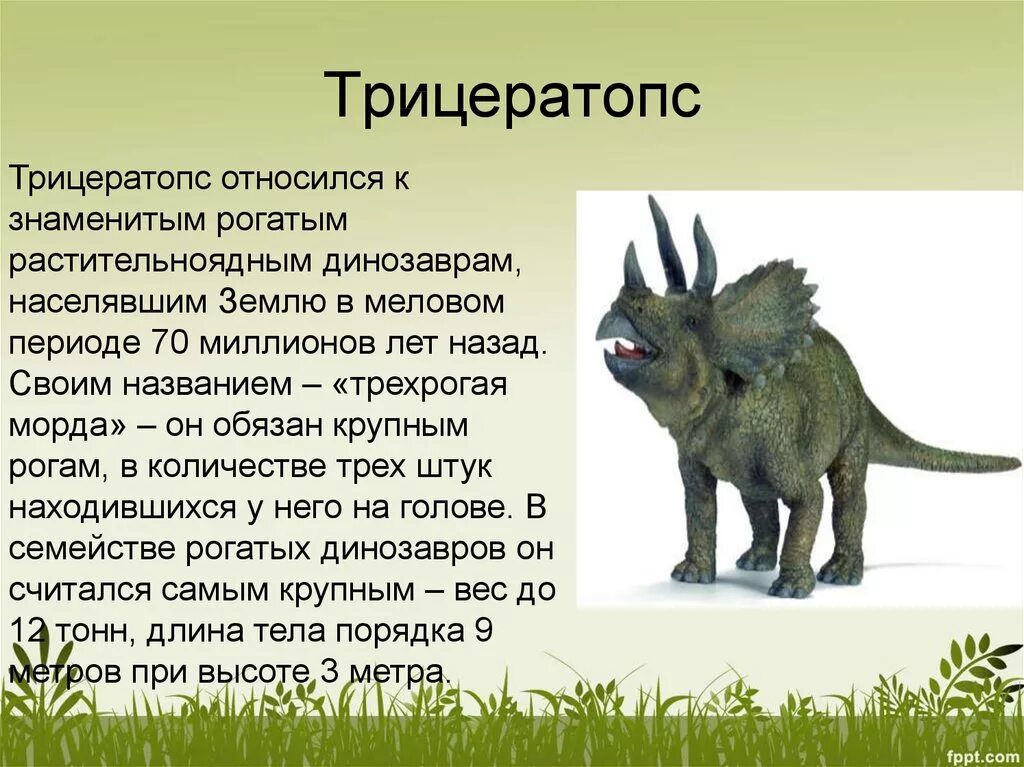 Трицератопс

Трицератопс относился к знаменитым рогатым растительноядным динозаврам, населявшим Землю в меловом периоде 70 миллионов лет назад. Своим названием – «трехрогая морда» – он обязан крупным рогам, в количестве трех штук находившихся у него на голове. В семействе рогатых динозавров он считался самым крупным – вес до 12 тонн, длина тела порядка 9 метров при высоте 3 метра.

fppt.com